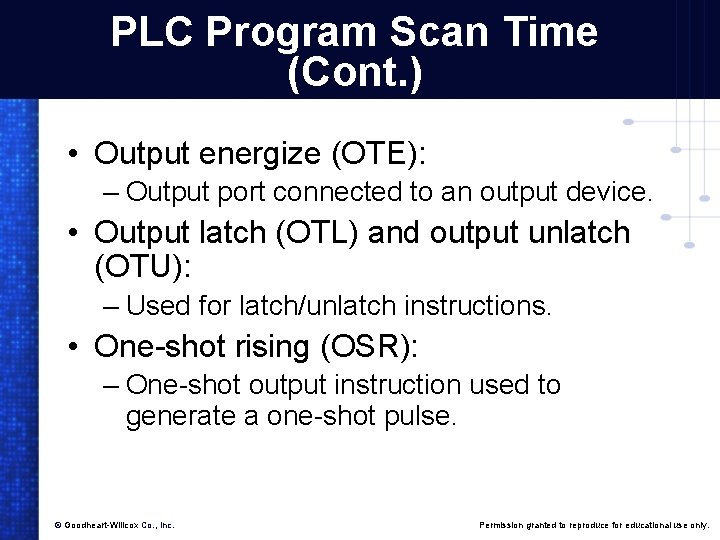 PLC Program Scan Time (Cont.)

• Output energize (OTE):
– Output port connected to an output device.
• Output latch (OTL) and output unlatch (OTU):
– Used for latch/unlatch instructions.
• One-shot rising (OSR):
– One-shot output instruction used to generate a one-shot pulse.

© Goodheart-Willcox Co., Inc.

Permission granted to reproduce for educational use only.